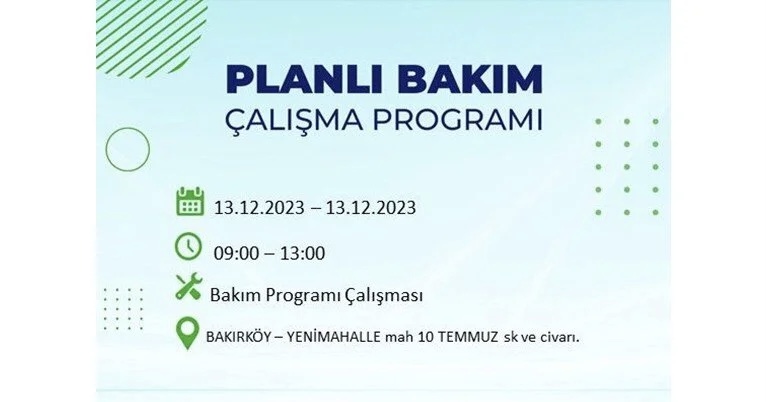 PLANLI BAKIM
ÇALIŞMA PROGRAMI

13.12.2023 – 13.12.2023

09:00 – 13:00

Bakım Programı Çalışması

BAKIRKÖY – YENİMAHALLE mah 10 TEMMUZ sk ve civarı.